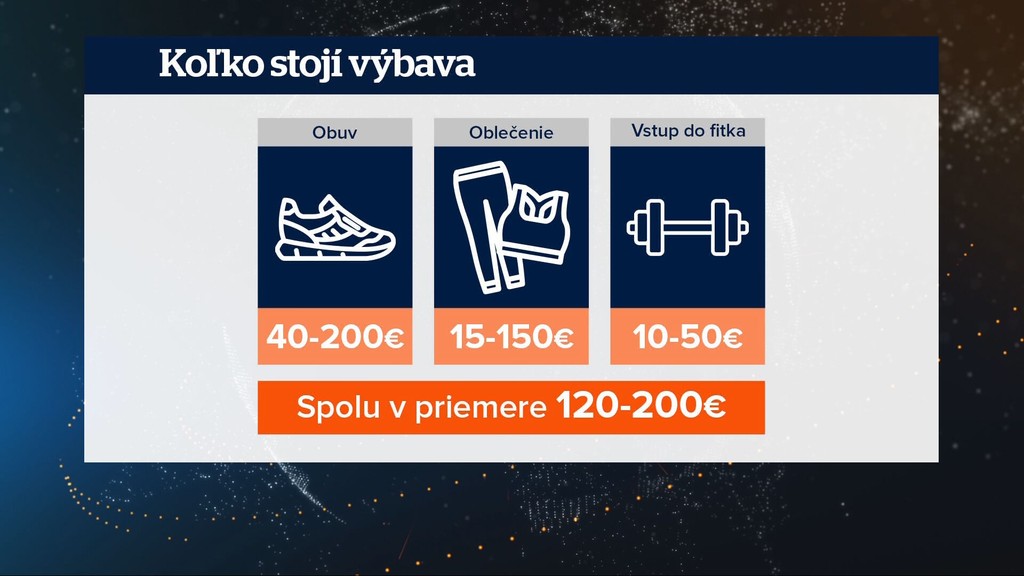 Koľko stojí výbava

Obuv

40-200€

Oblečenie

15-150€

Vstup do fitka

10-50€

Spolu v priemere 120-200€